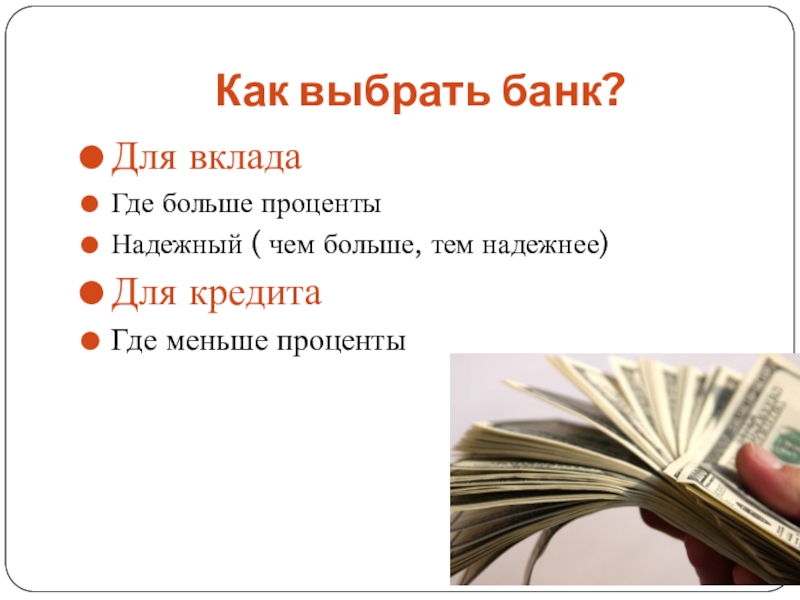 Как выбрать банк?

Для вклада

Где больше проценты

Надежный ( чем больше, тем надежнее)

Для кредита

Где меньше проценты